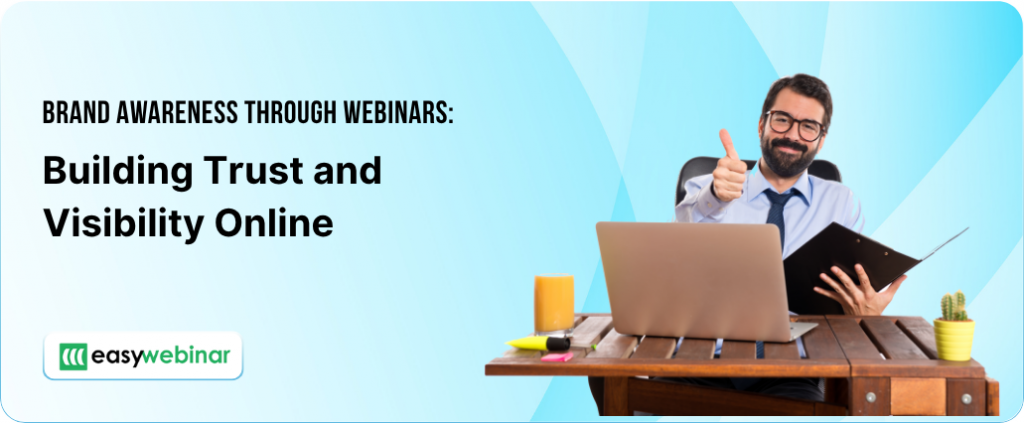 BRAND AWARENESS THROUGH WEBINARS:

Building Trust and Visibility Online

easywebinar